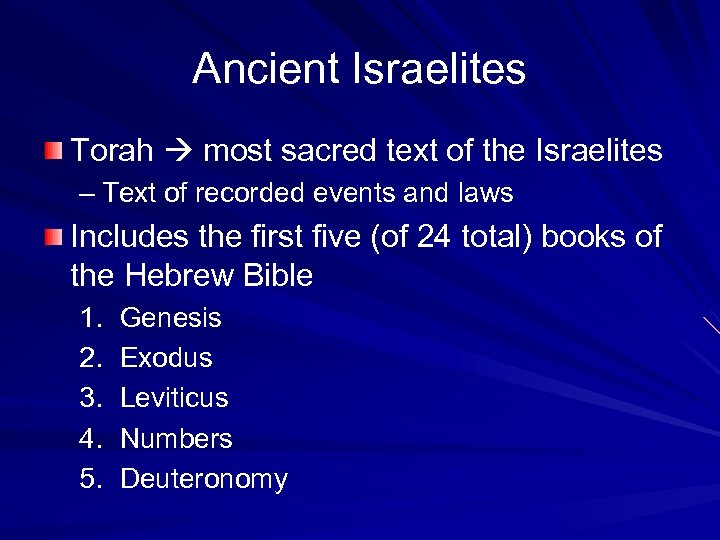 Ancient Israelites

Torah → most sacred text of the Israelites

– Text of recorded events and laws

Includes the first five (of 24 total) books of the Hebrew Bible

1. Genesis
2. Exodus
3. Leviticus
4. Numbers
5. Deuteronomy